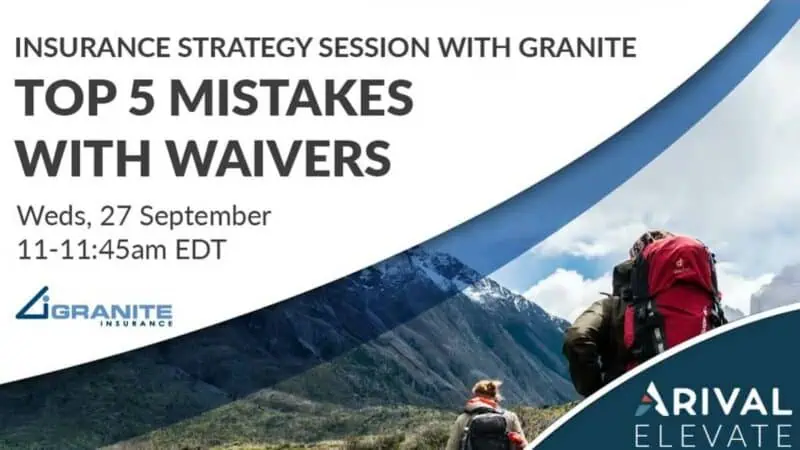 INSURANCE STRATEGY SESSION WITH GRANITE

TOP 5 MISTAKES WITH WAIVERS

Weds, 27 September
11-11:45am EDT

GRANITE INSURANCE

ARIVAL ELEVATE